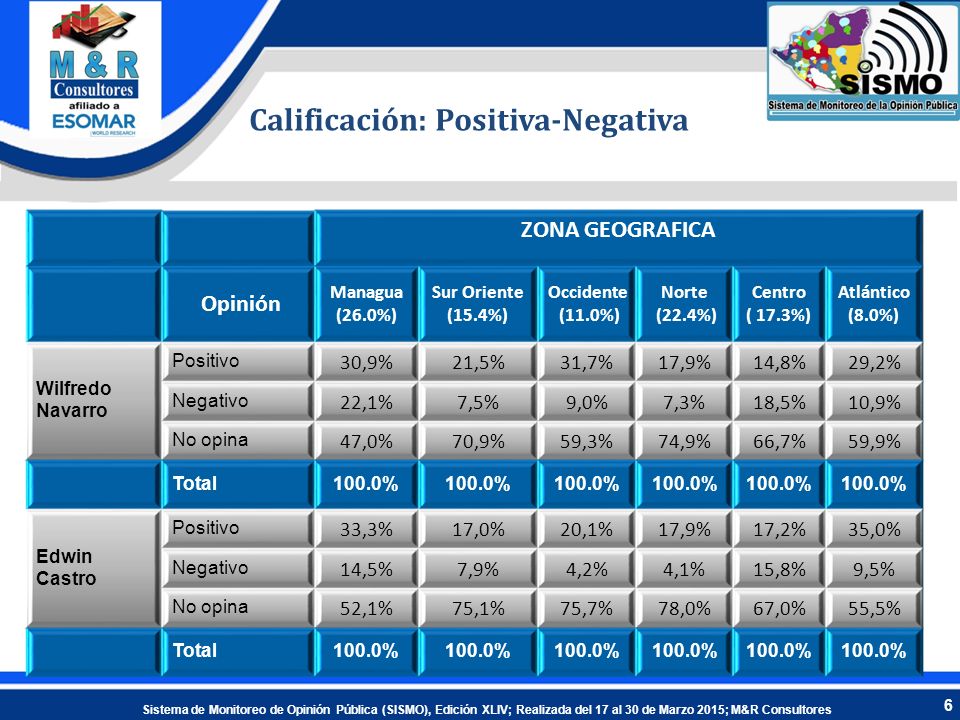 M & R Consultores afiliado a ESOMAR WORLD RESEARCH

SISMO Sistema de Monitoreo de la Opinión Pública

Calificación: Positiva-Negativa

| | | ZONA GEOGRAFICA | | | | | |
|---|---|---|---|---|---|---|---|
| | Opinión | Managua (26.0%) | Sur Oriente (15.4%) | Occidente (11.0%) | Norte (22.4%) | Centro ( 17.3%) | Atlántico (8.0%) |
| Wilfredo Navarro | Positivo | 30,9% | 21,5% | 31,7% | 17,9% | 14,8% | 29,2% |
| | Negativo | 22,1% | 7,5% | 9,0% | 7,3% | 18,5% | 10,9% |
| | No opina | 47,0% | 70,9% | 59,3% | 74,9% | 66,7% | 59,9% |
| | Total | 100.0% | 100.0% | 100.0% | 100.0% | 100.0% | 100.0% |
| Edwin Castro | Positivo | 33,3% | 17,0% | 20,1% | 17,9% | 17,2% | 35,0% |
| | Negativo | 14,5% | 7,9% | 4,2% | 4,1% | 15,8% | 9,5% |
| | No opina | 52,1% | 75,1% | 75,7% | 78,0% | 67,0% | 55,5% |
| | Total | 100.0% | 100.0% | 100.0% | 100.0% | 100.0% | 100.0% |

Sistema de Monitoreo de Opinión Pública (SISMO), Edición XLIV; Realizada del 17 al 30 de Marzo 2015; M&R Consultores

6